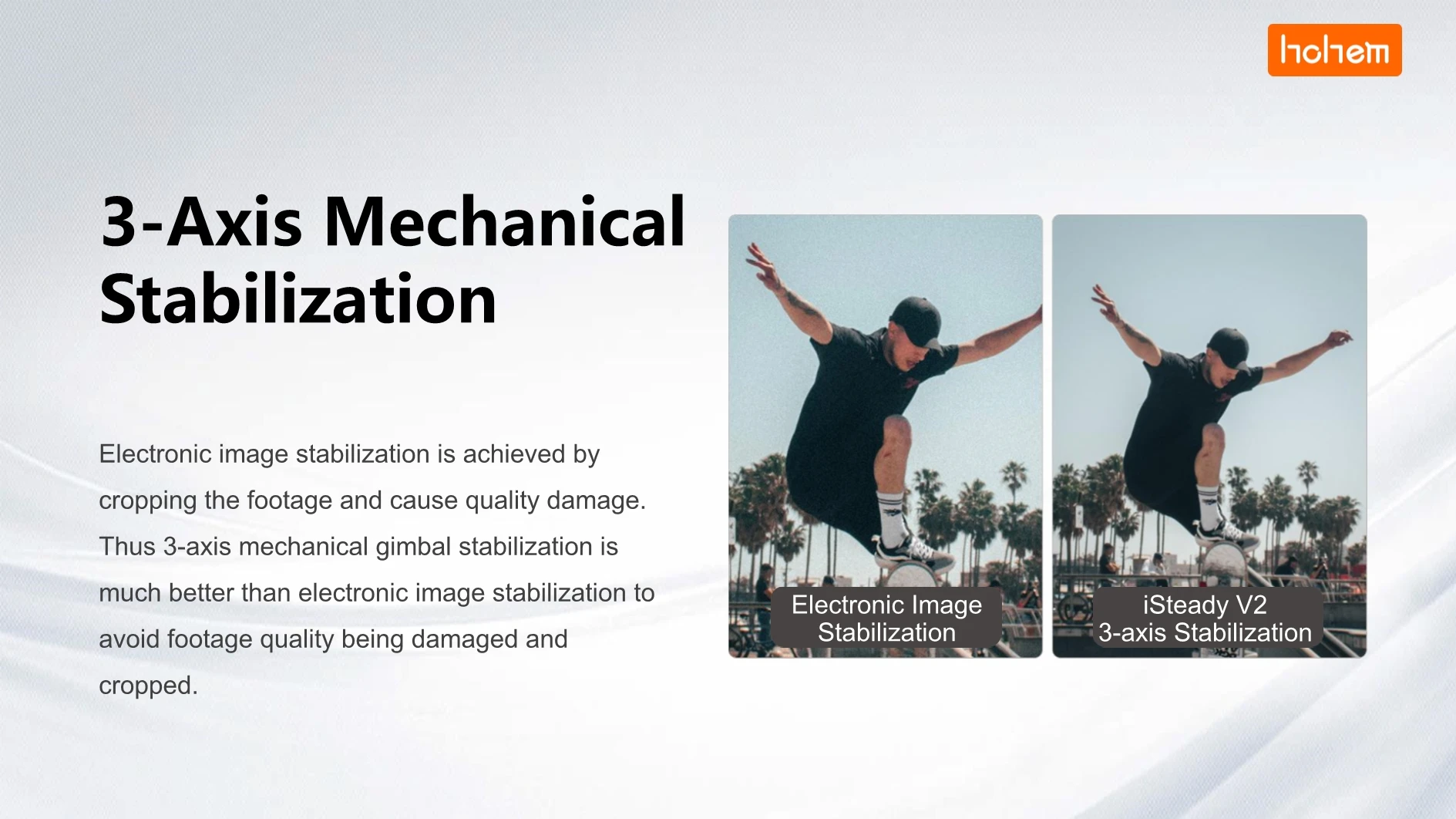 hohem

3-Axis Mechanical Stabilization

Electronic image stabilization is achieved by cropping the footage and cause quality damage. Thus 3-axis mechanical gimbal stabilization is much better than electronic image stabilization to avoid footage quality being damaged and cropped.

Electronic Image Stabilization

iSteady V2
3-axis Stabilization